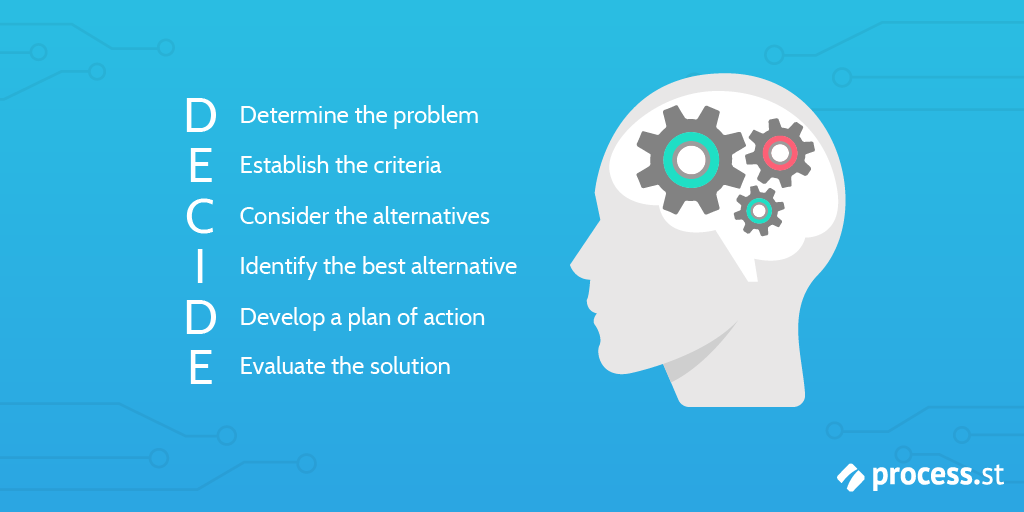 D Determine the problem
E Establish the criteria
C Consider the alternatives
I Identify the best alternative
D Develop a plan of action
E Evaluate the solution

process.st